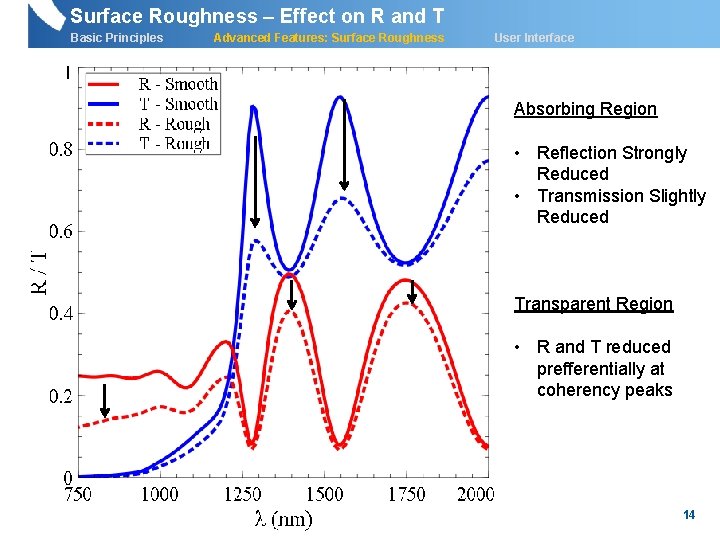 Surface Roughness – Effect on R and T
Basic Principles Advanced Features: Surface Roughness User Interface

R - Smooth
T - Smooth
R - Rough
T - Rough

1
0.8
0.6
0.4
0.2
0
R / T
750 1000 1250 1500 1750 2000
λ (nm)

Absorbing Region

• Reflection Strongly Reduced
• Transmission Slightly Reduced

Transparent Region

• R and T reduced prefferentially at coherency peaks

14